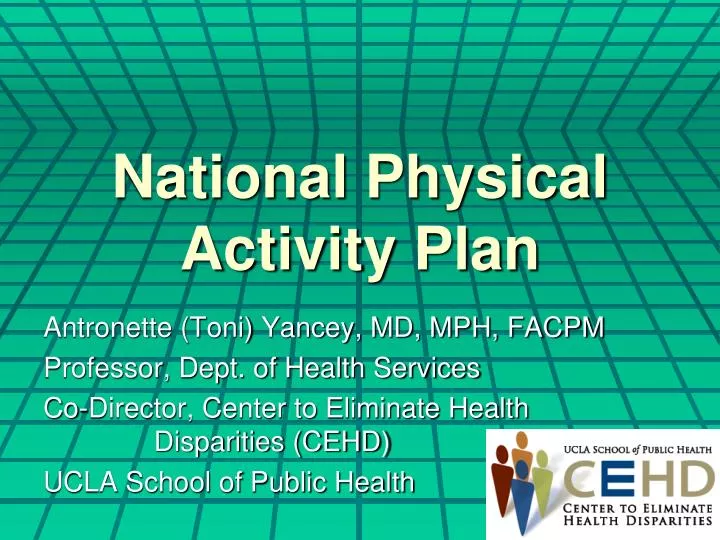 National Physical Activity Plan

Antronette (Toni) Yancey, MD, MPH, FACPM
Professor, Dept. of Health Services
Co-Director, Center to Eliminate Health Disparities (CEHD)
UCLA School of Public Health

UCLA SCHOOL of PUBLIC HEALTH
CEHD
CENTER TO ELIMINATE
HEALTH DISPARITIES